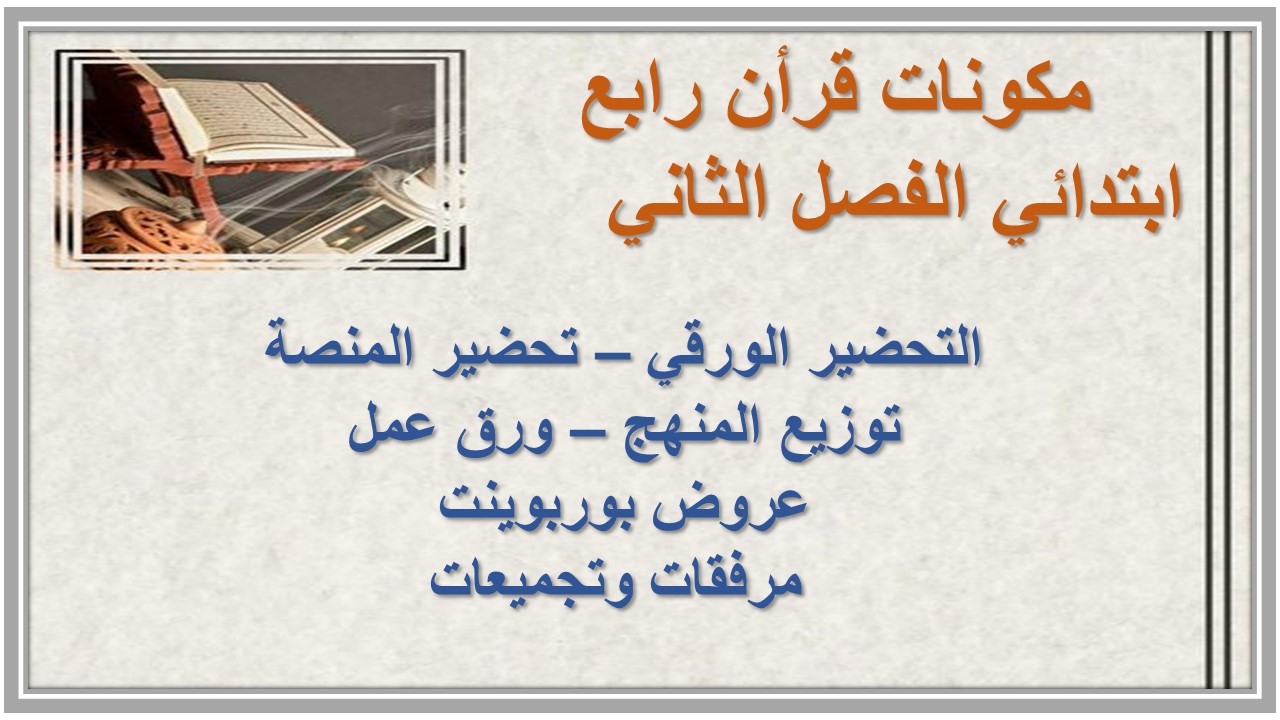 مكونات قرأن رابع
ابتدائي الفصل الثاني

التحضير الورقي – تحضير المنصة
توزيع المنهج – ورق عمل
عروض بوربوينت
مرفقات وتجميعات